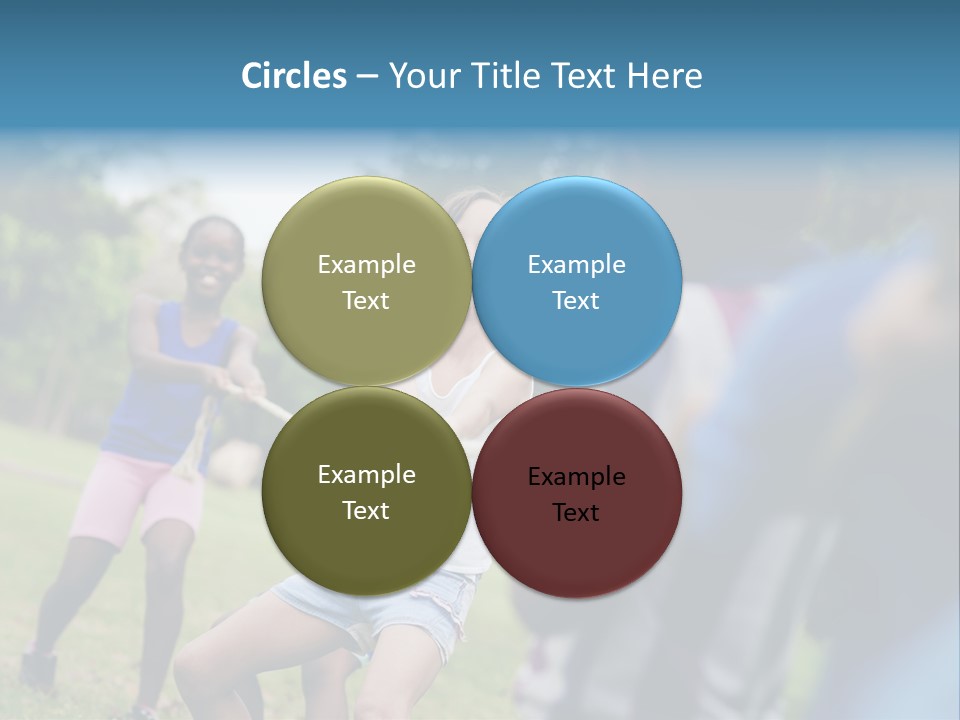 Circles – Your Title Text Here

Example Text

Example Text

Example Text

Example Text